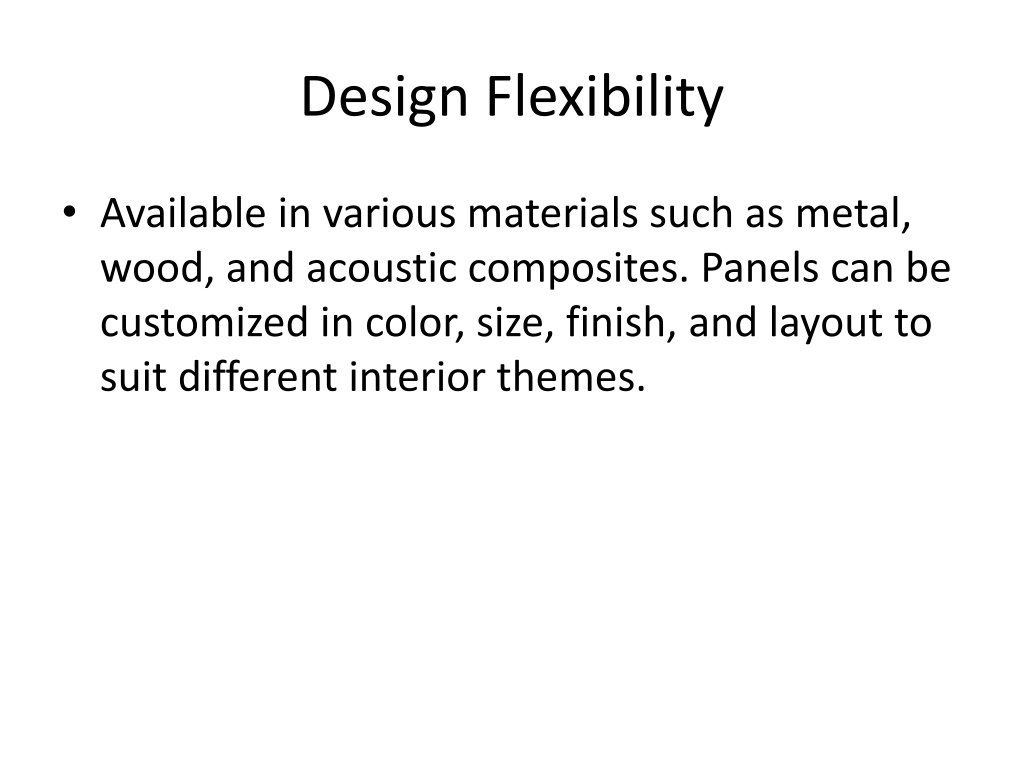 Design Flexibility

• Available in various materials such as metal, wood, and acoustic composites. Panels can be customized in color, size, finish, and layout to suit different interior themes.